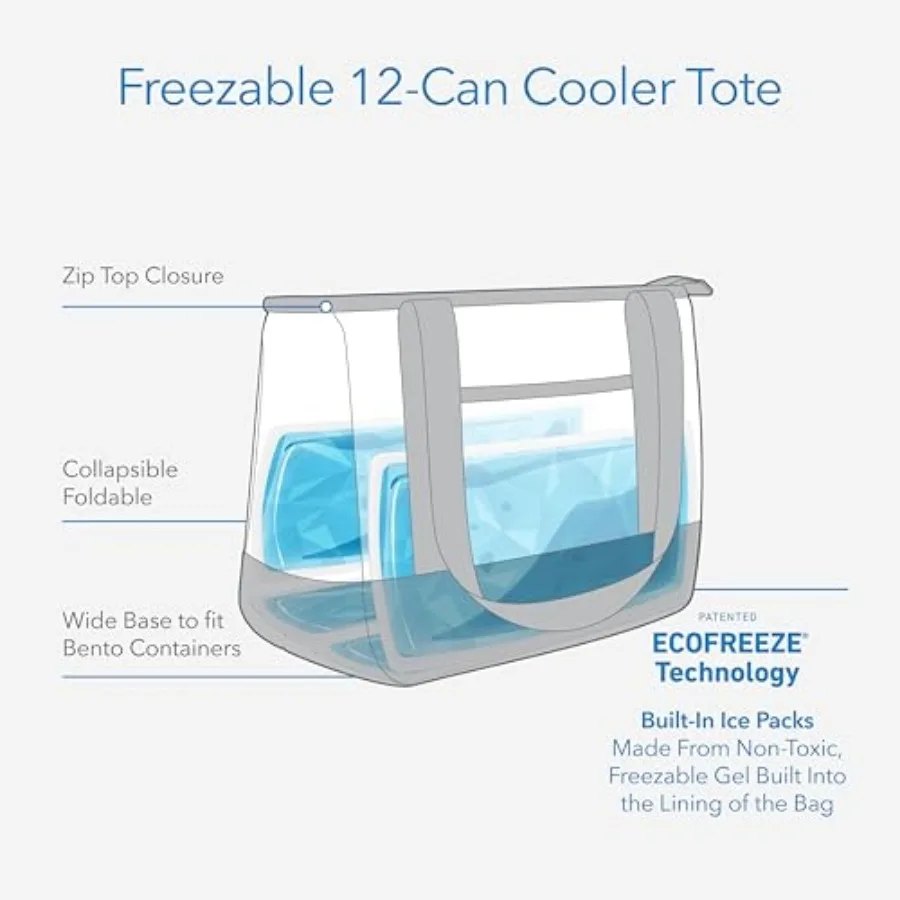 Freezable 12-Can Cooler Tote

Zip Top Closure

Collapsible
Foldable

Wide Base to fit
Bento Containers

PATENTED
ECOFREEZE®
Technology

Built-In Ice Packs
Made From Non-Toxic,
Freezable Gel Built Into
the Lining of the Bag